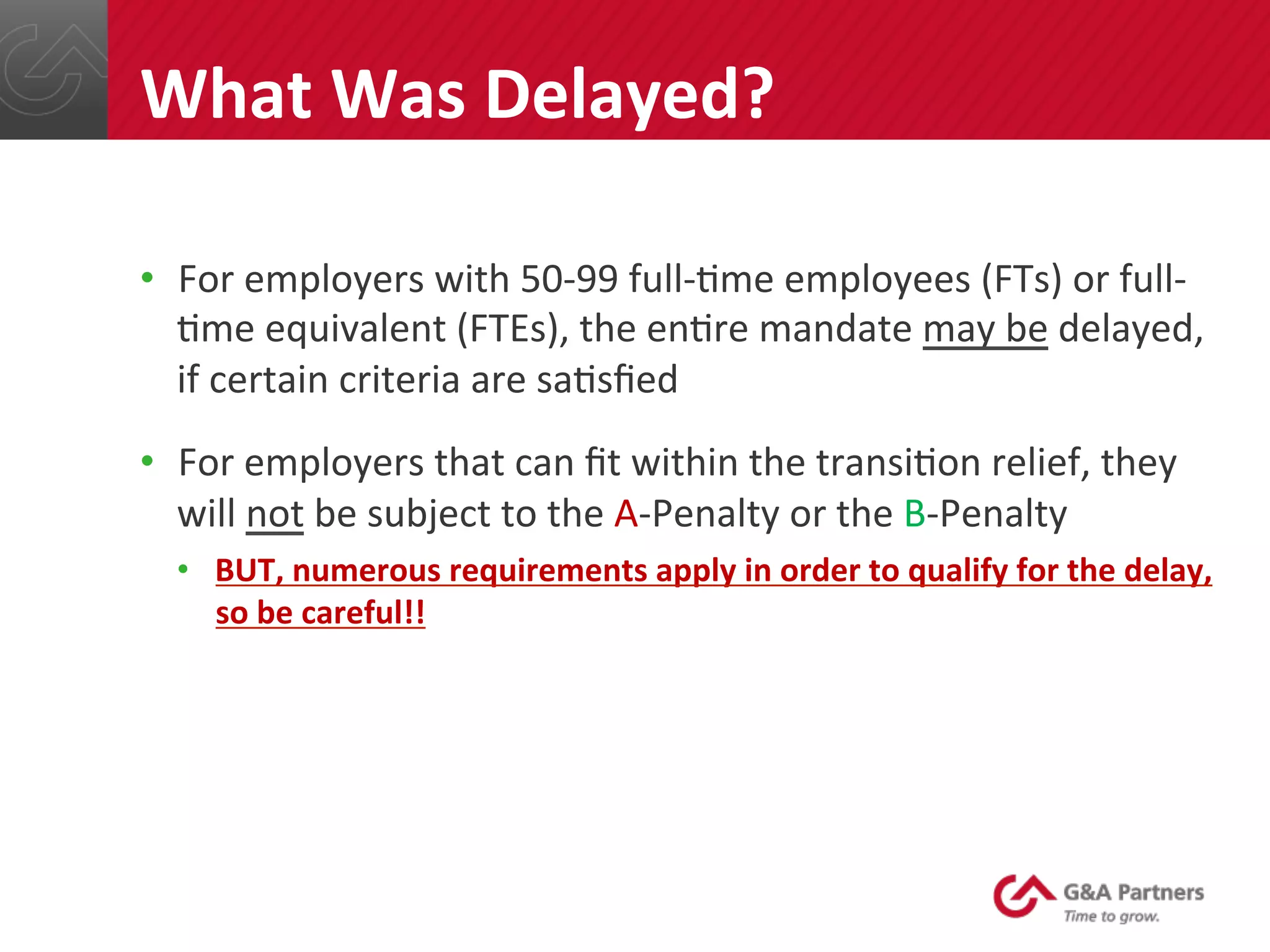 What Was Delayed?

• For employers with 50-99 full-time employees (FTs) or full-time equivalent (FTEs), the entire mandate may be delayed, if certain criteria are satisfied

• For employers that can fit within the transition relief, they will not be subject to the A-Penalty or the B-Penalty

• BUT, numerous requirements apply in order to qualify for the delay, so be careful!!

G&A Partners
Time to grow.